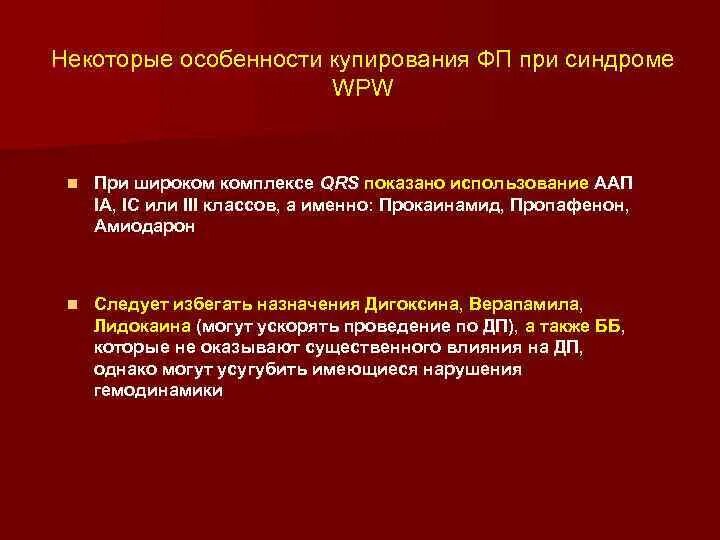 Некоторые особенности купирования ФП при синдроме WPW

При широком комплексе QRS показано использование ААП IA, IC или III классов, а именно: Прокаинамид, Пропафенон, Амиодарон

Следует избегать назначения Дигоксина, Верапамила, Лидокаина (могут ускорять проведение по ДП), а также ББ, которые не оказывают существенного влияния на ДП, однако могут усугубить имеющиеся нарушения гемодинамики